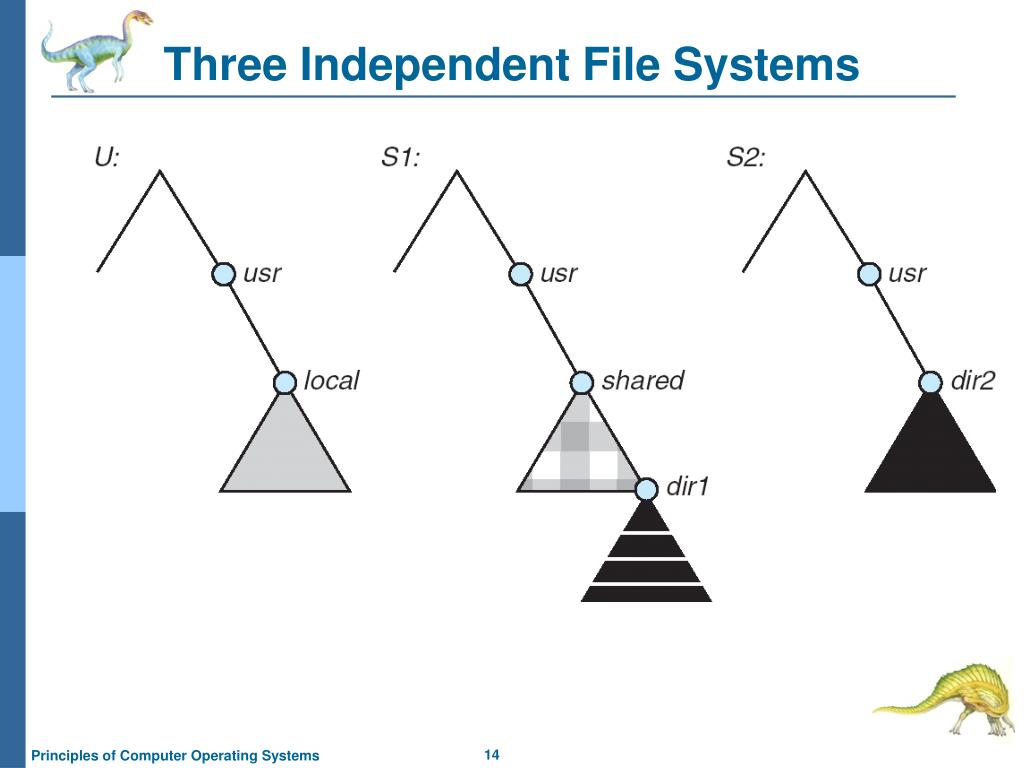 Three Independent File Systems

U:

usr

local

S1:

usr

shared

dir1

S2:

usr

dir2

Principles of Computer Operating Systems

14